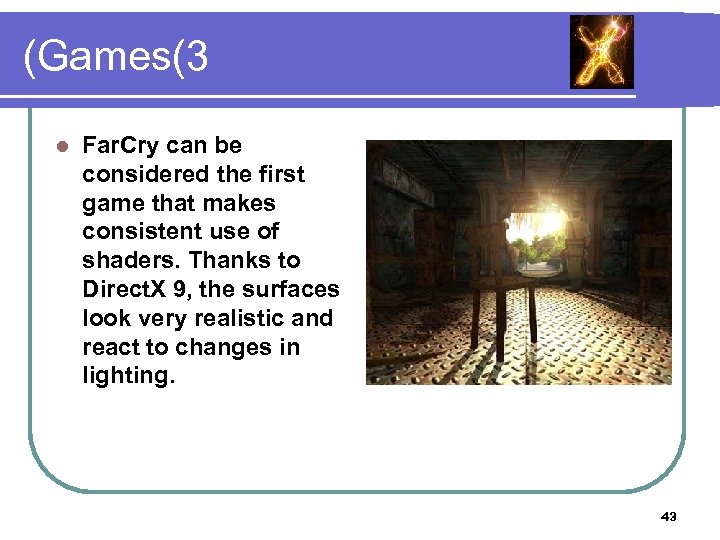 (Games(3

FarCry can be considered the first game that makes consistent use of shaders. Thanks to DirectX 9, the surfaces look very realistic and react to changes in lighting.

43